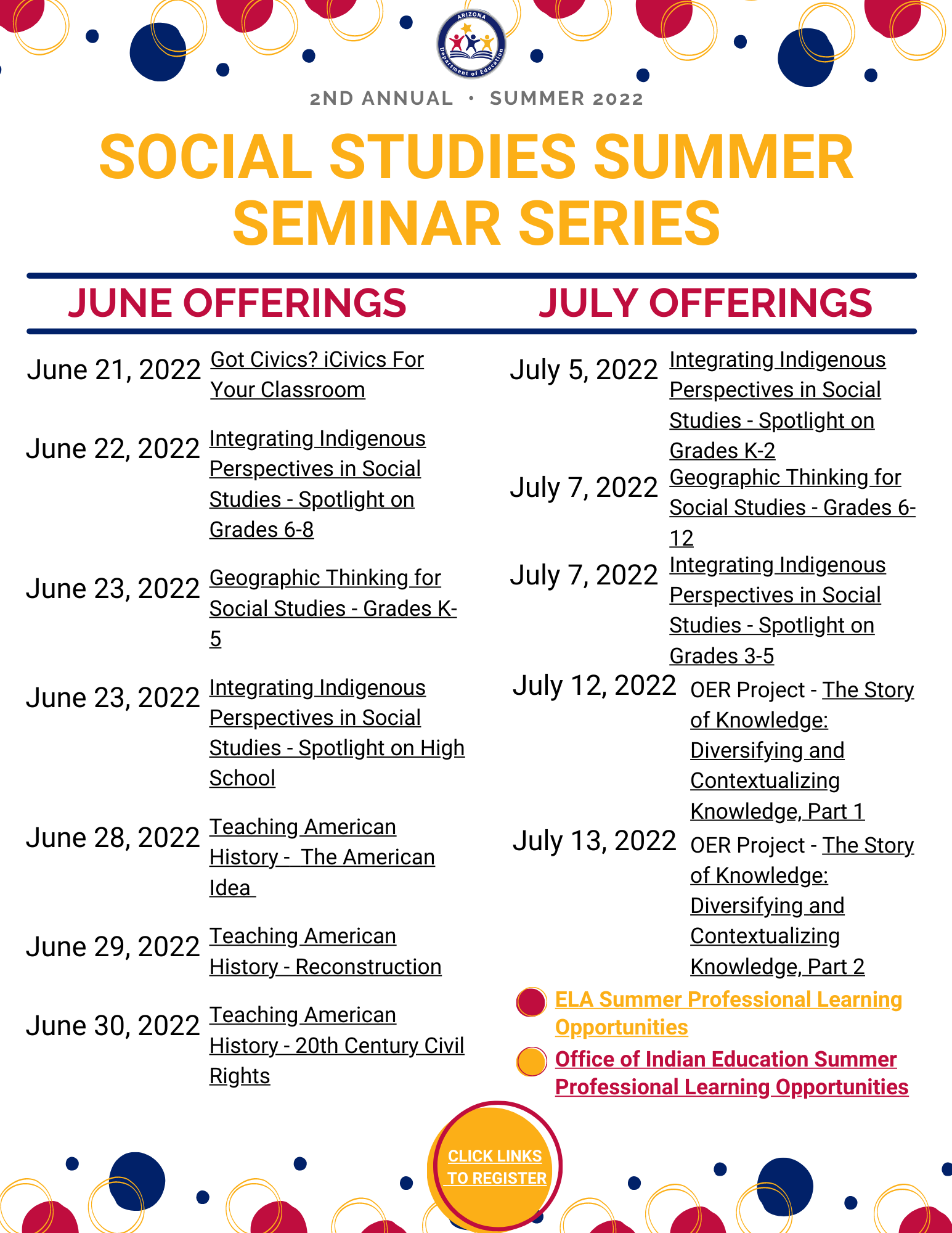 ARIZONA Department of Education

2ND ANNUAL • SUMMER 2022

SOCIAL STUDIES SUMMER SEMINAR SERIES

JUNE OFFERINGS

June 21, 2022 Got Civics? iCivics For Your Classroom

June 22, 2022 Integrating Indigenous Perspectives in Social Studies - Spotlight on Grades 6-8

June 23, 2022 Geographic Thinking for Social Studies - Grades K-5

June 23, 2022 Integrating Indigenous Perspectives in Social Studies - Spotlight on High School

June 28, 2022 Teaching American History - The American Idea

June 29, 2022 Teaching American History - Reconstruction

June 30, 2022 Teaching American History - 20th Century Civil Rights

JULY OFFERINGS

July 5, 2022 Integrating Indigenous Perspectives in Social Studies - Spotlight on Grades K-2

July 7, 2022 Geographic Thinking for Social Studies - Grades 6-12

July 7, 2022 Integrating Indigenous Perspectives in Social Studies - Spotlight on Grades 3-5

July 12, 2022 OER Project - The Story of Knowledge: Diversifying and Contextualizing Knowledge, Part 1

July 13, 2022 OER Project - The Story of Knowledge: Diversifying and Contextualizing Knowledge, Part 2

ELA Summer Professional Learning Opportunities

Office of Indian Education Summer Professional Learning Opportunities

CLICK LINKS TO REGISTER